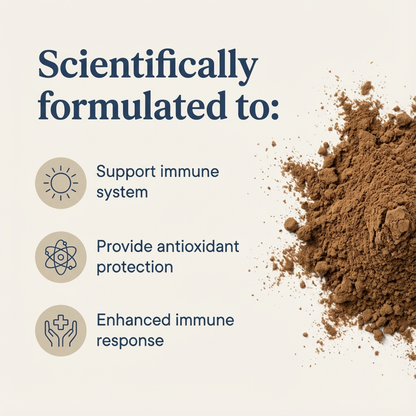 Scientifically formulated to:

Support immune system

Provide antioxidant protection

Enhanced immune response